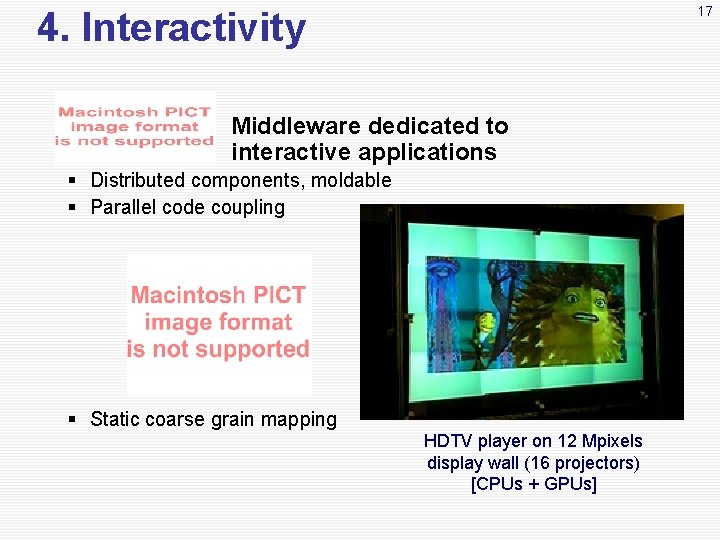 4. Interactivity

17

Macintosh PICT image format is not supported

Middleware dedicated to interactive applications

▪ Distributed components, moldable
▪ Parallel code coupling

Macintosh PICT image format is not supported

▪ Static coarse grain mapping

HDTV player on 12 Mpixels display wall (16 projectors) [CPUs + GPUs]